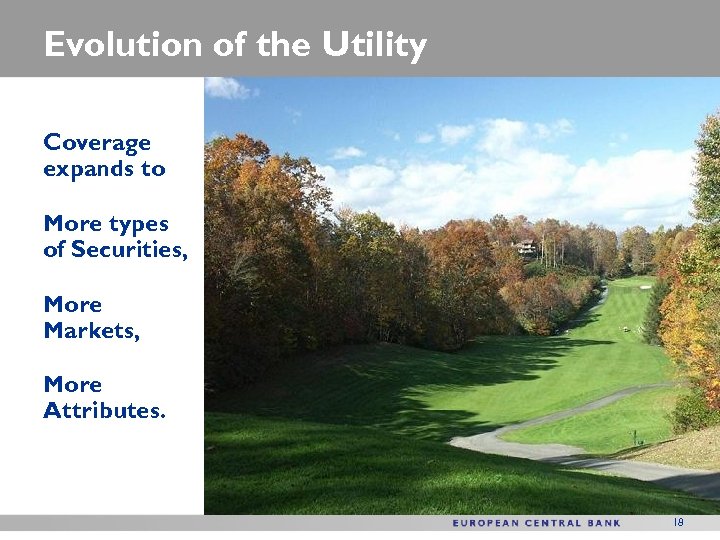 Evolution of the Utility

Coverage expands to

More types of Securities,

More Markets,

More Attributes.

EUROPEAN CENTRAL BANK 18